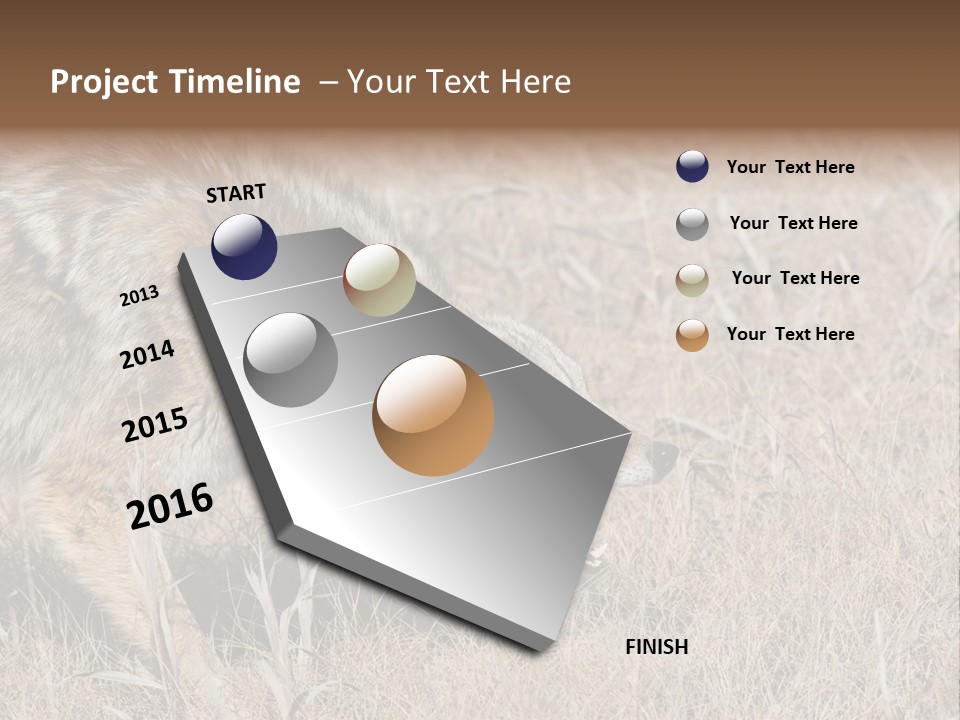 Project Timeline – Your Text Here

START

2013

2014

2015

2016

FINISH

Your Text Here

Your Text Here

Your Text Here

Your Text Here